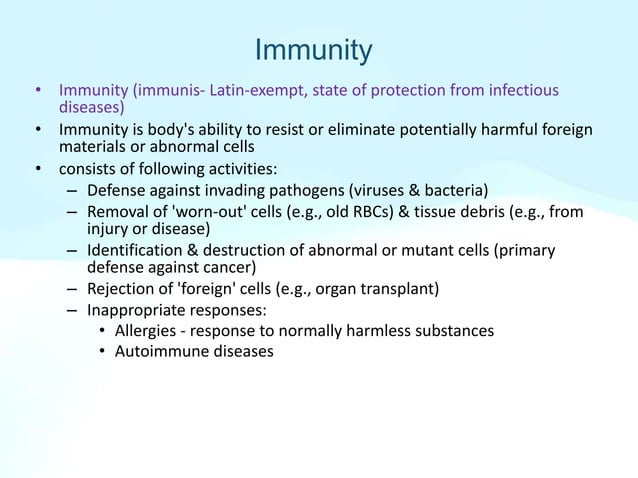 Immunity

• Immunity (immunis- Latin-exempt, state of protection from infectious diseases)
• Immunity is body's ability to resist or eliminate potentially harmful foreign materials or abnormal cells
• consists of following activities:
  – Defense against invading pathogens (viruses & bacteria)
  – Removal of 'worn-out' cells (e.g., old RBCs) & tissue debris (e.g., from injury or disease)
  – Identification & destruction of abnormal or mutant cells (primary defense against cancer)
  – Rejection of 'foreign' cells (e.g., organ transplant)
  – Inappropriate responses:
    • Allergies - response to normally harmless substances
    • Autoimmune diseases